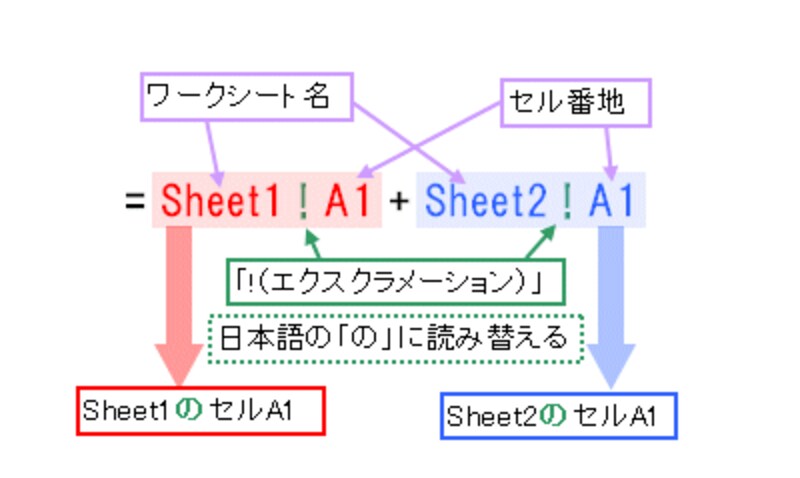 ワークシート名

セル番地

= Sheet1 ! A1 + Sheet2 ! A1

「!(エクスクラメーション)」

日本語の「の」に読み替える

Sheet1のセルA1

Sheet2のセルA1